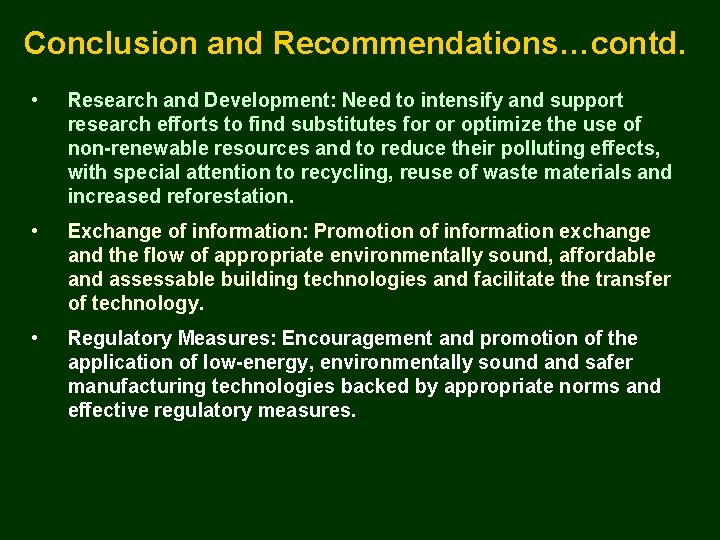 Conclusion and Recommendations…contd.

• Research and Development: Need to intensify and support research efforts to find substitutes for or optimize the use of non-renewable resources and to reduce their polluting effects, with special attention to recycling, reuse of waste materials and increased reforestation.

• Exchange of information: Promotion of information exchange and the flow of appropriate environmentally sound, affordable and assessable building technologies and facilitate the transfer of technology.

• Regulatory Measures: Encouragement and promotion of the application of low-energy, environmentally sound and safer manufacturing technologies backed by appropriate norms and effective regulatory measures.